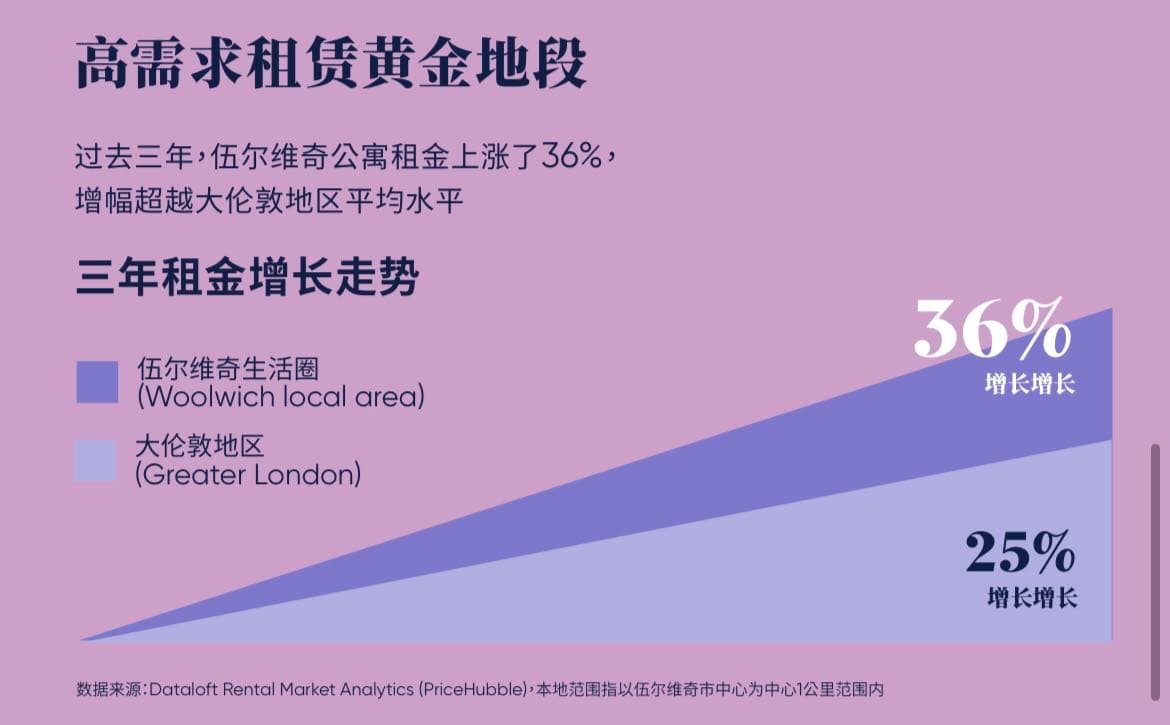 高需求租赁黄金地段

过去三年，伍尔维奇公寓租金上涨了36%，增幅超越大伦敦地区平均水平

三年租金增长走势

伍尔维奇生活圈
(Woolwich local area)

大伦敦地区
(Greater London)

36%
增长增长

25%
增长增长

数据来源：Dataloft Rental Market Analytics (PriceHubble)，本地范围指以伍尔维奇市中心为中心1公里范围内